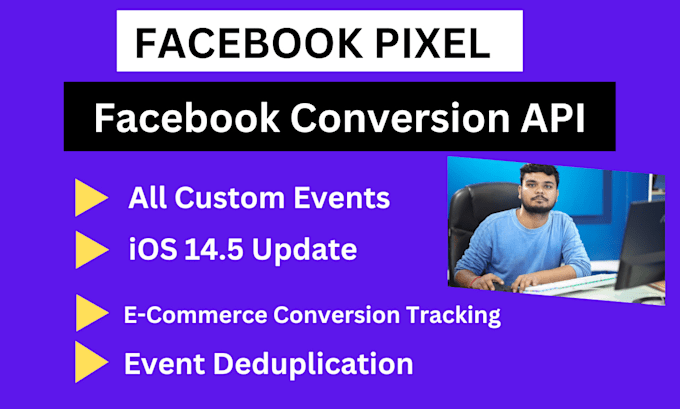 FACEBOOK PIXEL

Facebook Conversion API

All Custom Events

iOS 14.5 Update

E-Commerce Conversion Tracking

Event Deduplication